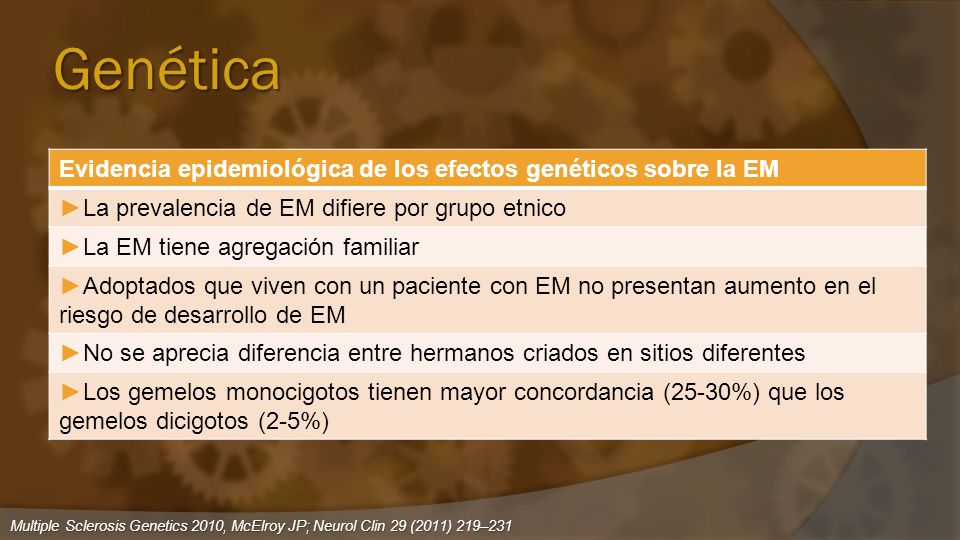 Genética

| Evidencia epidemiológica de los efectos genéticos sobre la EM |
|---|
| ►La prevalencia de EM difiere por grupo etnico |
| ►La EM tiene agregación familiar |
| ►Adoptados que viven con un paciente con EM no presentan aumento en el riesgo de desarrollo de EM |
| ►No se aprecia diferencia entre hermanos criados en sitios diferentes |
| ►Los gemelos monocigotos tienen mayor concordancia (25-30%) que los gemelos dicigotos (2-5%) |

Multiple Sclerosis Genetics 2010, McElroy JP; Neurol Clin 29 (2011) 219–231